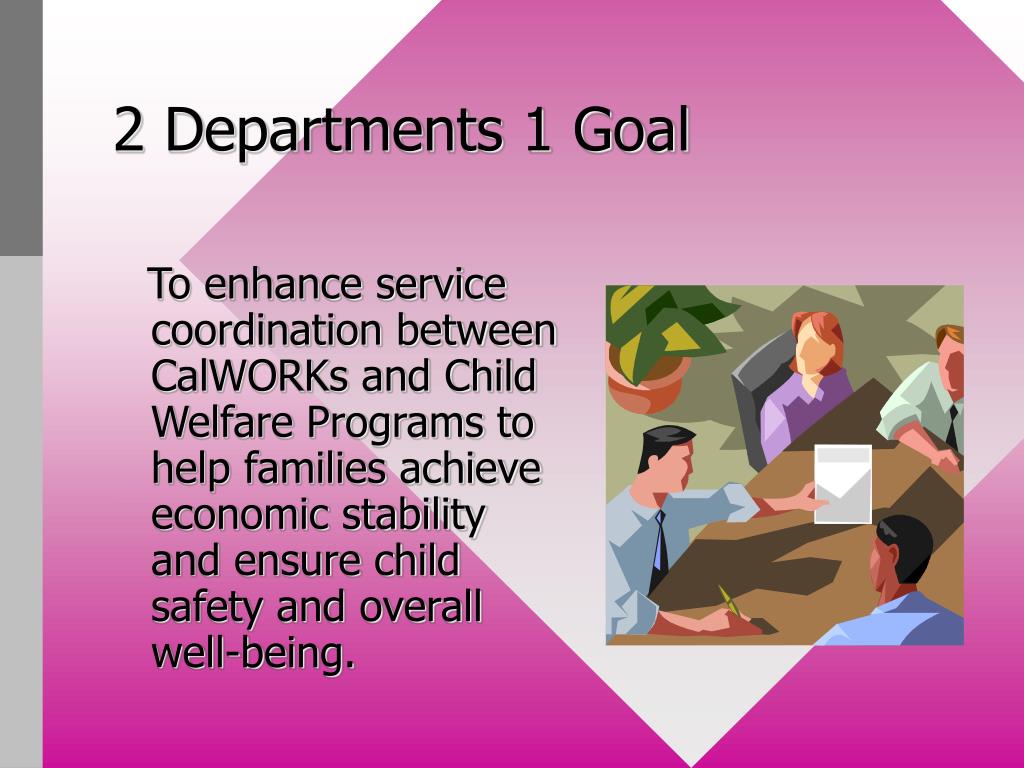 2 Departments 1 Goal

To enhance service coordination between CalWORKs and Child Welfare Programs to help families achieve economic stability and ensure child safety and overall well-being.